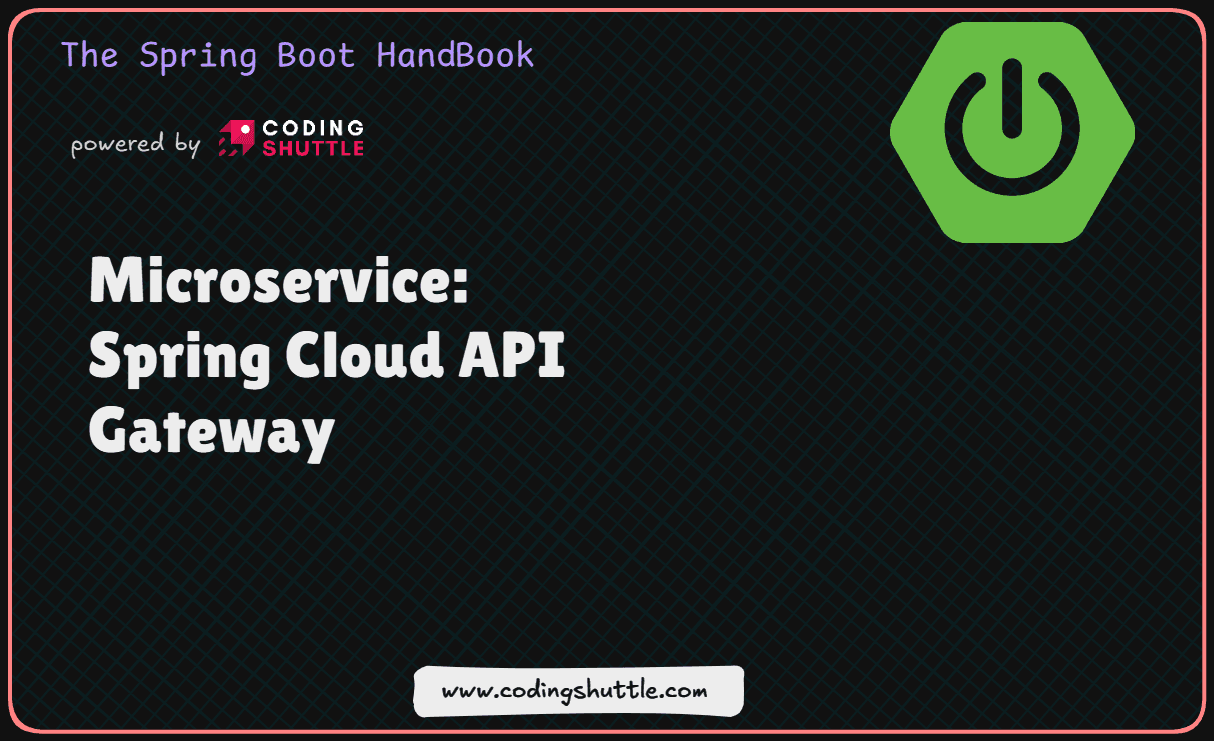 The Spring Boot HandBook

powered by CODING SHUTTLE

Microservice: Spring Cloud API Gateway

www.codingshuttle.com